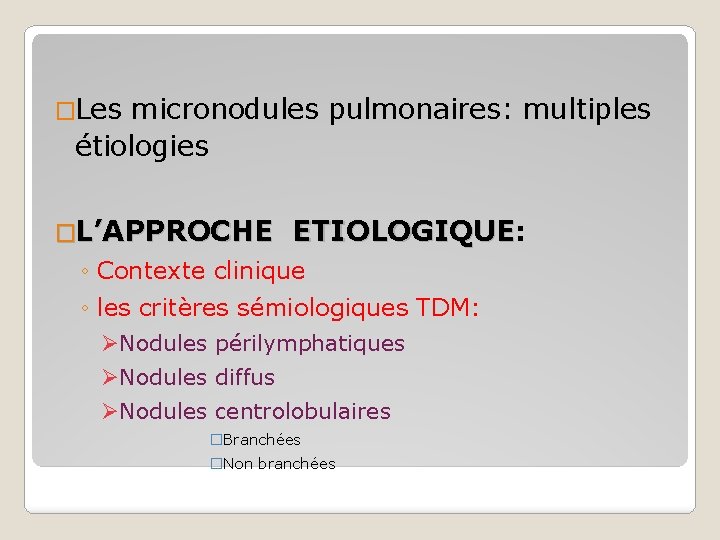 □Les micronodules pulmonaires: multiples étiologies

□L'APPROCHE ETIOLOGIQUE:

◦ Contexte clinique
◦ les critères sémiologiques TDM:
➢Nodules périlymphatiques
➢Nodules diffus
➢Nodules centrolobulaires
□Branchées
□Non branchées